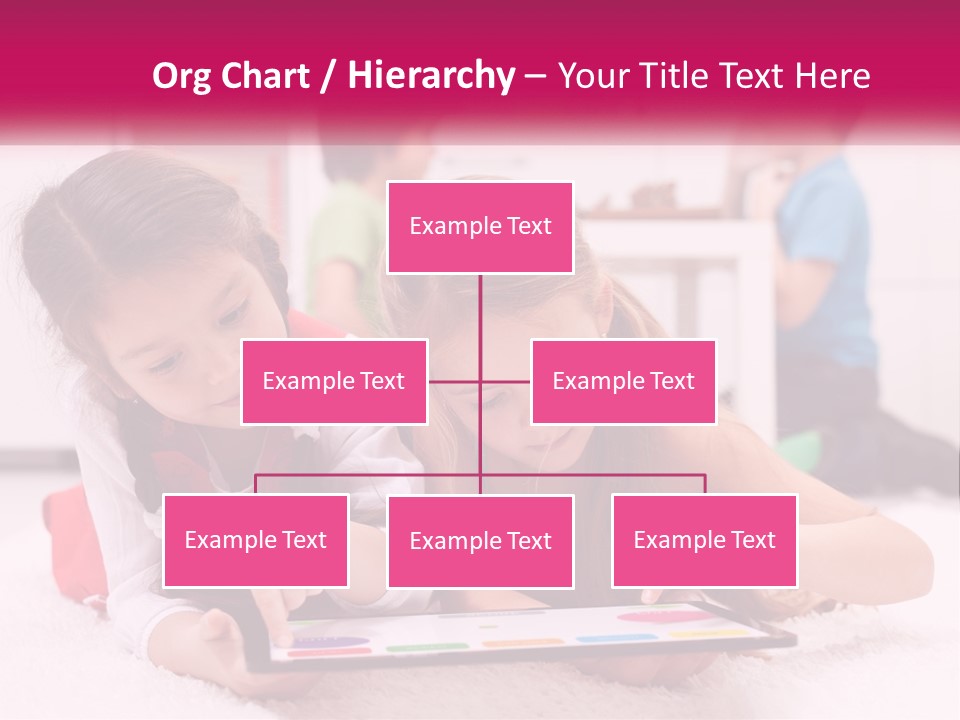 Org Chart / Hierarchy – Your Title Text Here

Example Text

Example Text

Example Text

Example Text

Example Text

Example Text